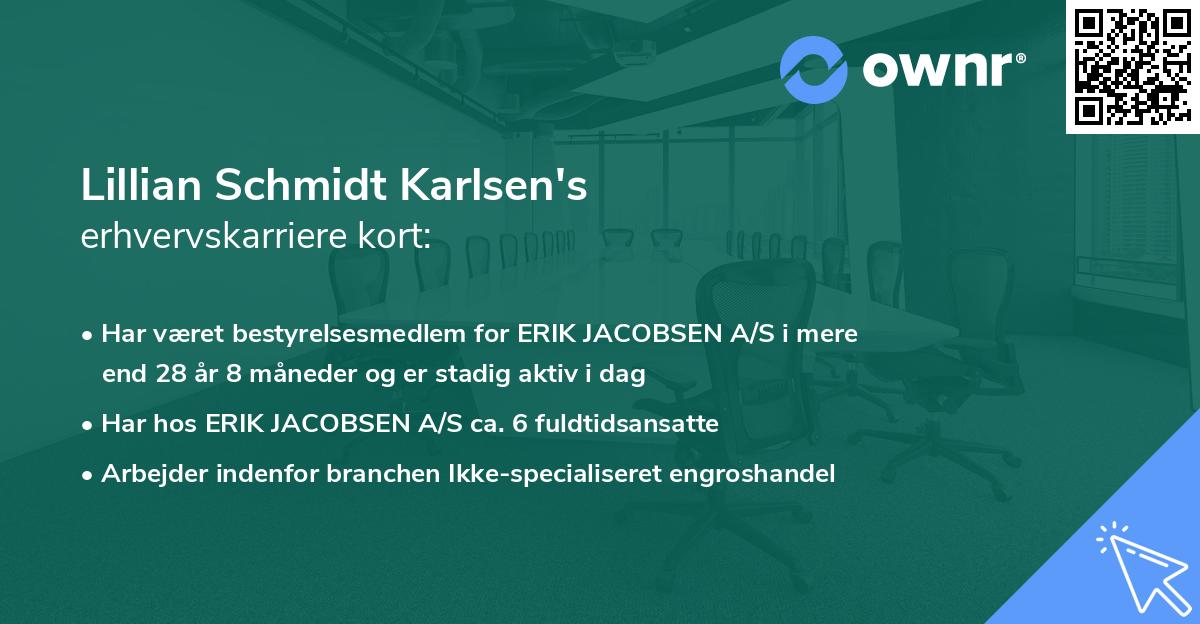 ownr®

Lillian Schmidt Karlsen's
erhvervskarriere kort:

• Har været bestyrelsesmedlem for ERIK JACOBSEN A/S i mere end 28 år 8 måneder og er stadig aktiv i dag
• Har hos ERIK JACOBSEN A/S ca. 6 fuldtidsansatte
• Arbejder indenfor branchen Ikke-specialiseret engroshandel